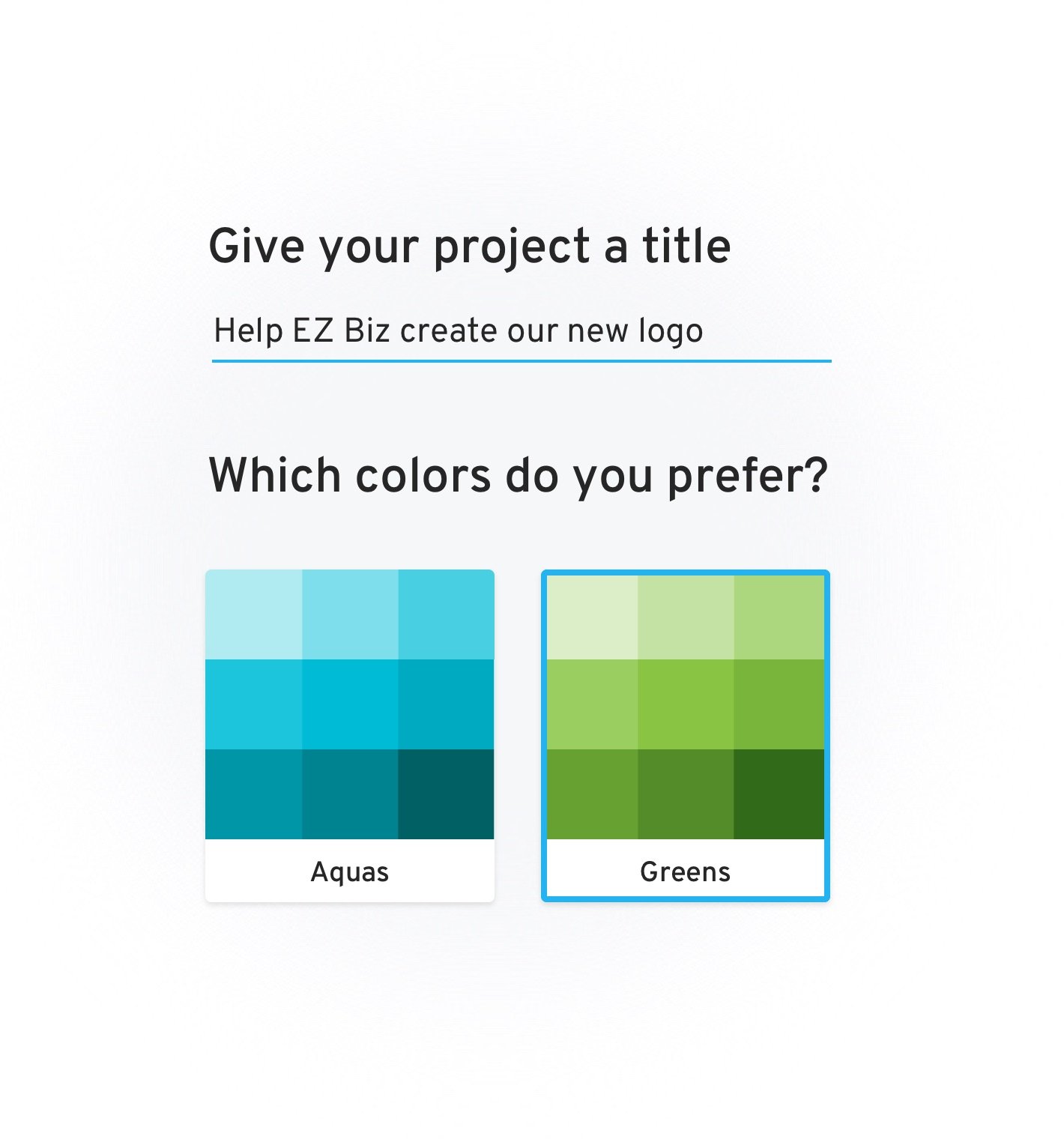 Give your project a title

Help EZ Biz create our new logo

Which colors do you prefer?

Aquas

Greens